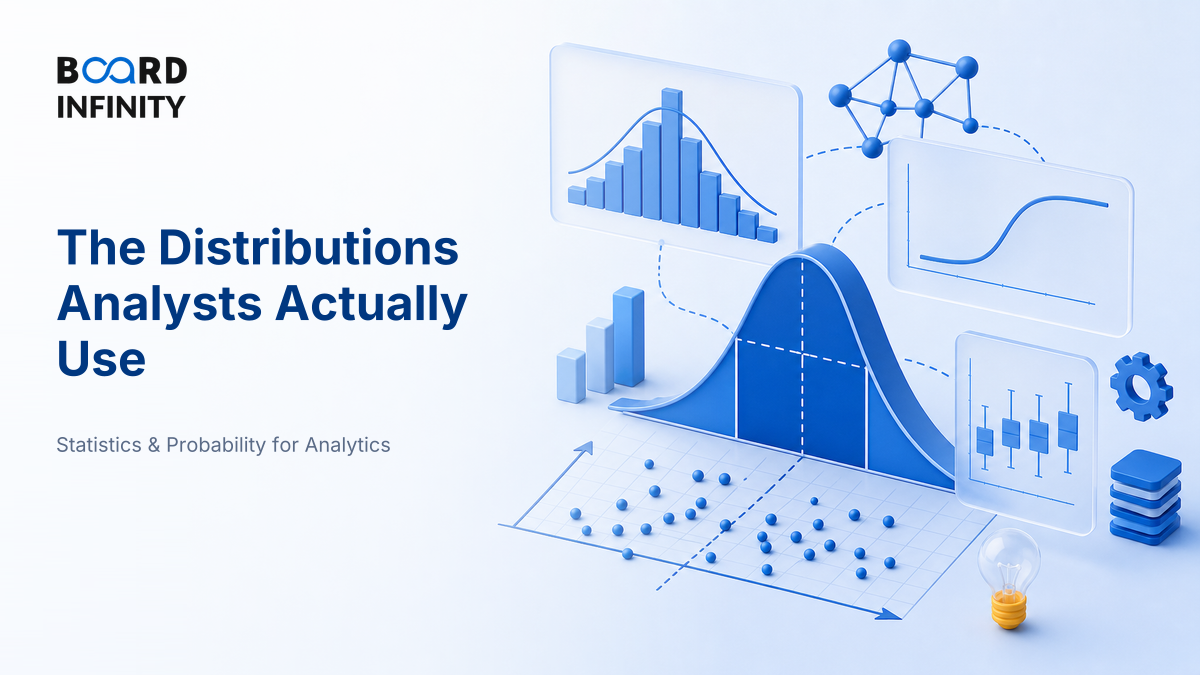 BOARD
INFINITY

The Distributions Analysts Actually Use

Statistics & Probability for Analytics